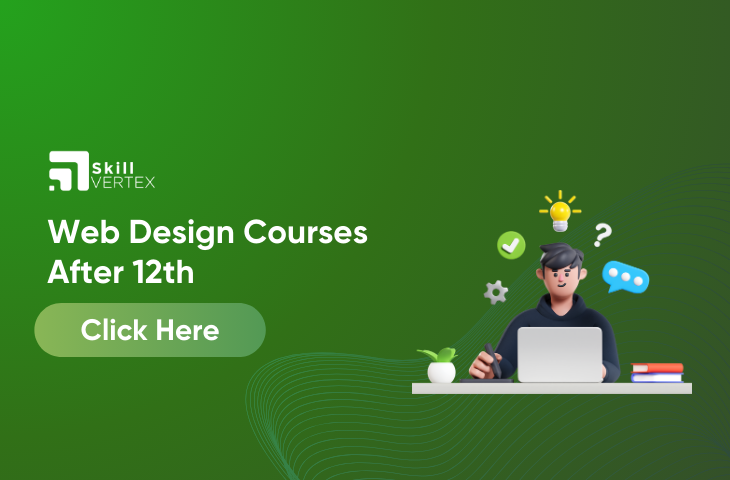 Skill
VERTEX

Web Design Courses After 12th

Click Here

?